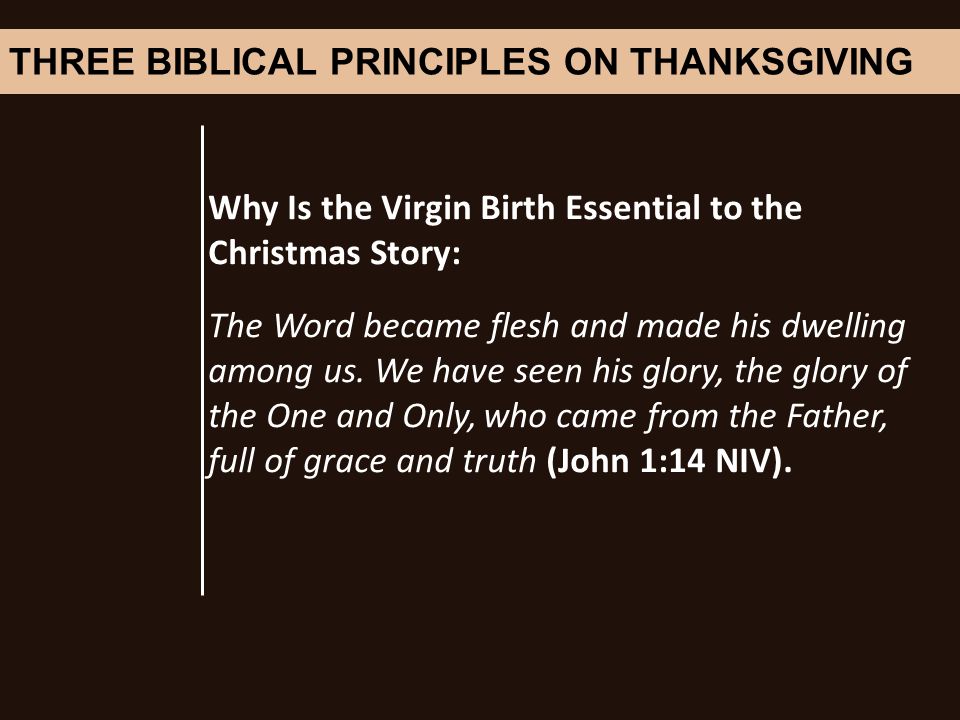 THREE BIBLICAL PRINCIPLES ON THANKSGIVING

Why Is the Virgin Birth Essential to the Christmas Story:

The Word became flesh and made his dwelling among us. We have seen his glory, the glory of the One and Only, who came from the Father, full of grace and truth (John 1:14 NIV).